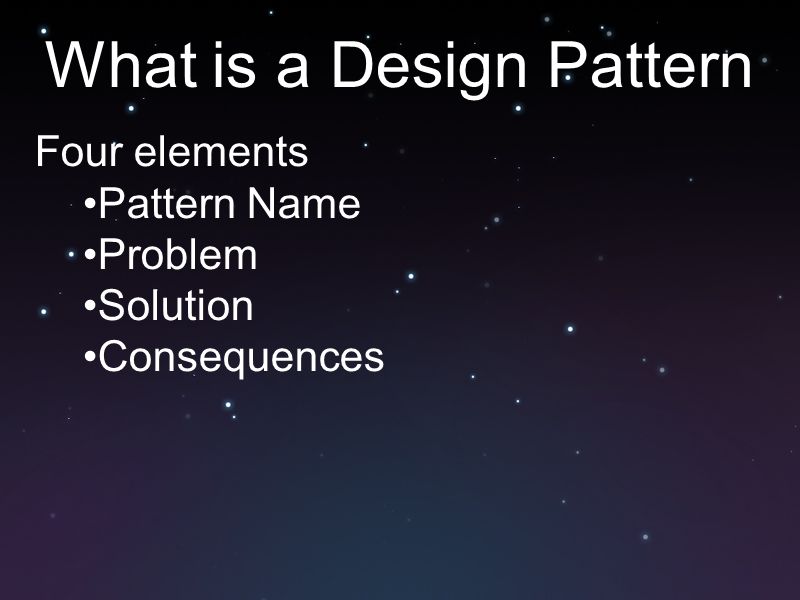 What is a Design Pattern

Four elements
•Pattern Name
•Problem
•Solution
•Consequences